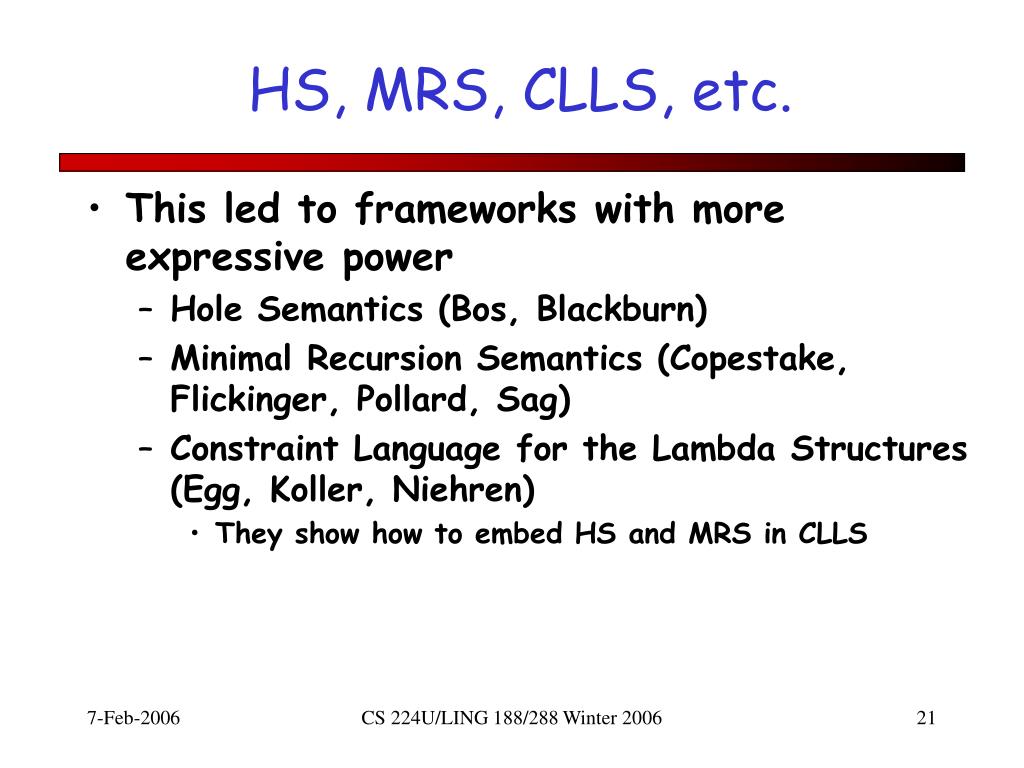 HS, MRS, CLLS, etc.

• This led to frameworks with more expressive power
– Hole Semantics (Bos, Blackburn)
– Minimal Recursion Semantics (Copestake, Flickinger, Pollard, Sag)
– Constraint Language for the Lambda Structures (Egg, Koller, Niehren)
• They show how to embed HS and MRS in CLLS

7-Feb-2006
CS 224U/LING 188/288 Winter 2006
21